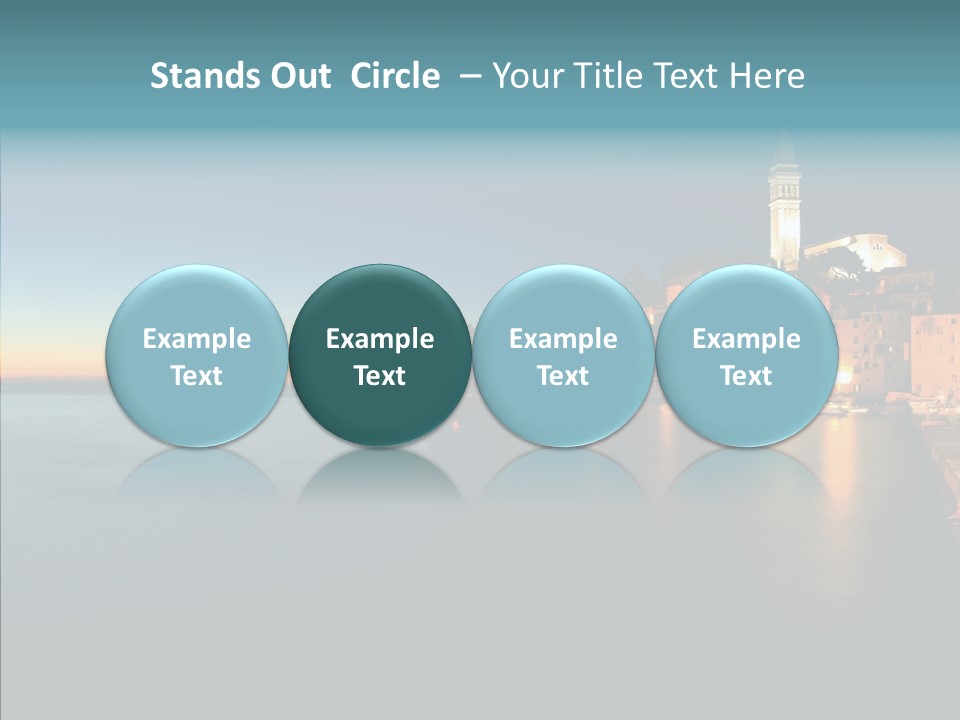 Stands Out Circle – Your Title Text Here

Example Text

Example Text

Example Text

Example Text